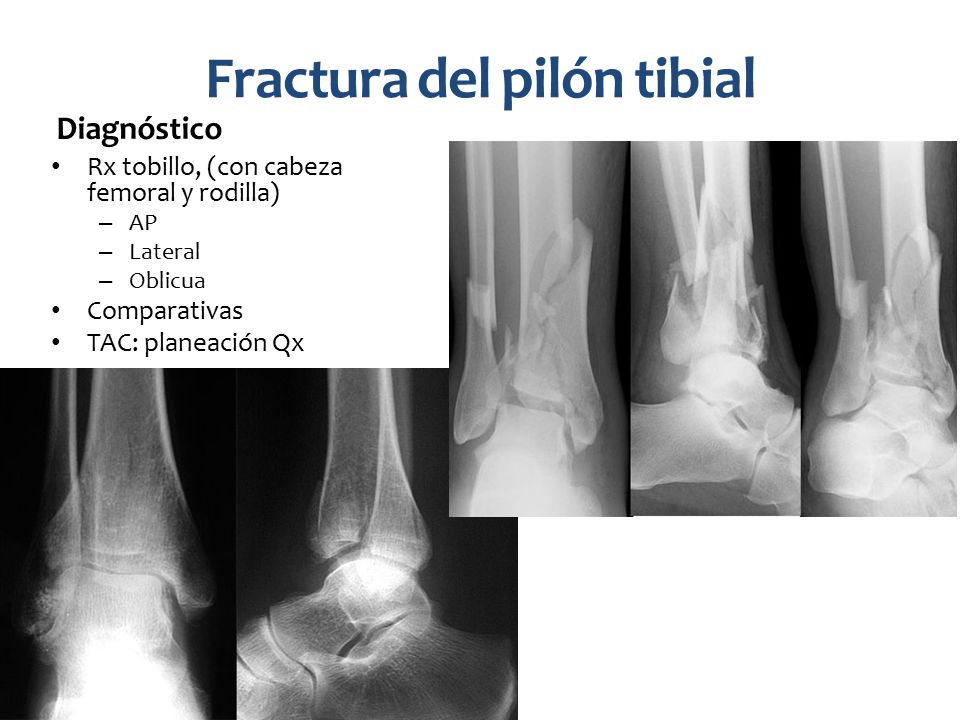 Fractura del pilón tibial

Diagnóstico

• Rx tobillo, (con cabeza femoral y rodilla)
  – AP
  – Lateral
  – Oblicua
• Comparativas
• TAC: planeación Qx